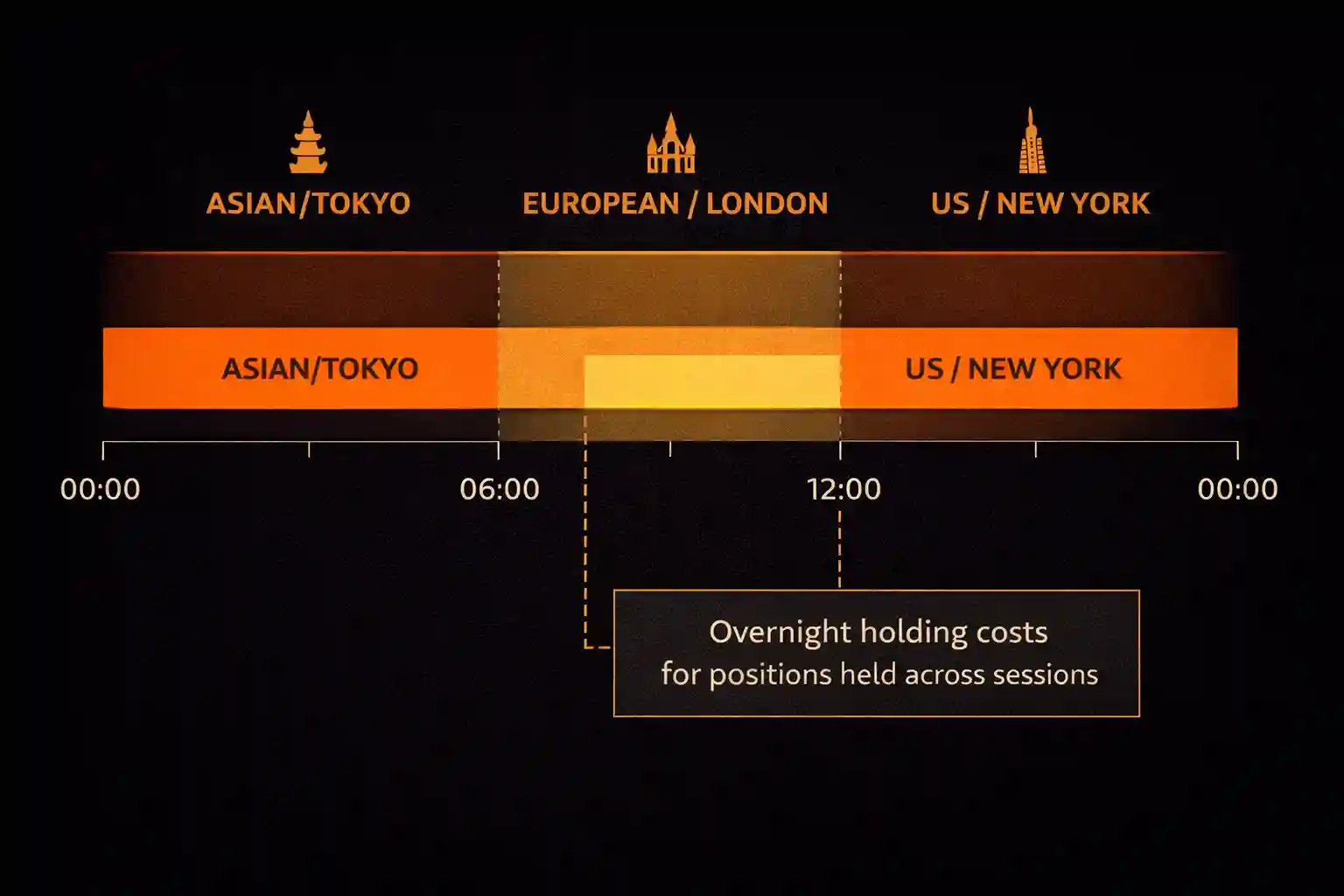 ASIAN/TOKYO

EUROPEAN / LONDON

US / NEW YORK

ASIAN/TOKYO

US / NEW YORK

00:00

06:00

12:00

00:00

Overnight holding costs
for positions held across sessions